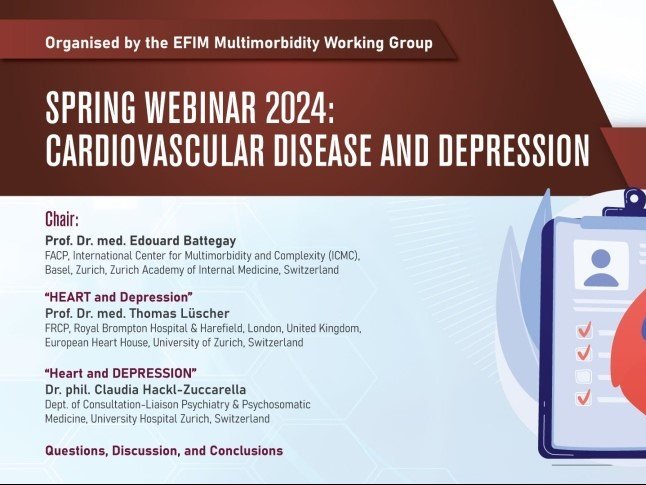 Organised by the EFIM Multimorbidity Working Group

SPRING WEBINAR 2024: CARDIOVASCULAR DISEASE AND DEPRESSION

Chair:
Prof. Dr. med. Edouard Battegay
FACP, International Center for Multimorbidity and Complexity (ICMC), Basel, Zurich, Zurich Academy of Internal Medicine, Switzerland

"HEART and Depression"
Prof. Dr. med. Thomas Lüscher
FRCP, Royal Brompton Hospital & Harefield, London, United Kingdom, European Heart House, University of Zurich, Switzerland

"Heart and DEPRESSION"
Dr. phil. Claudia Hackl-Zuccarella
Dept. of Consultation-Liaison Psychiatry & Psychosomatic Medicine, University Hospital Zurich, Switzerland

Questions, Discussion, and Conclusions